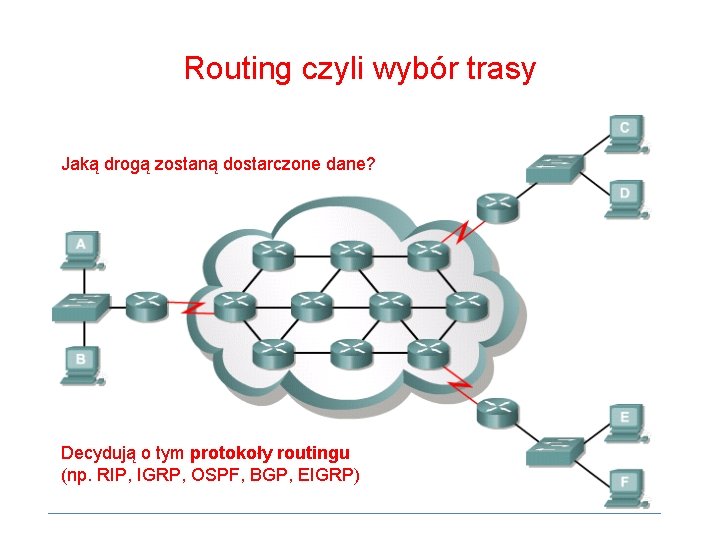 Routing czyli wybór trasy

Jaką drogą zostaną dostarczone dane?

C

D

A

B

E

F

Decydują o tym protokoły routingu
(np. RIP, IGRP, OSPF, BGP, EIGRP)